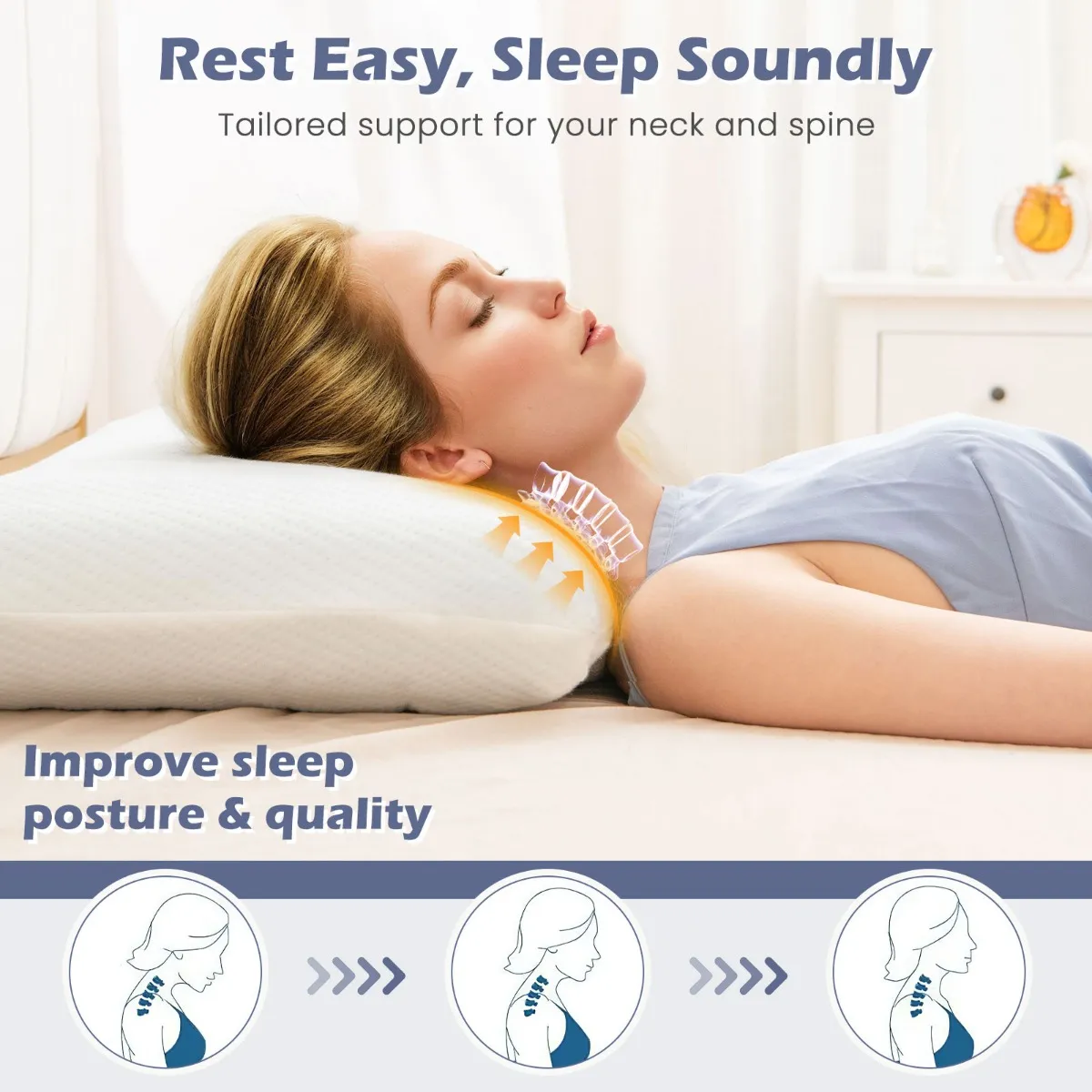 Rest Easy, Sleep Soundly

Tailored support for your neck and spine

Improve sleep posture & quality